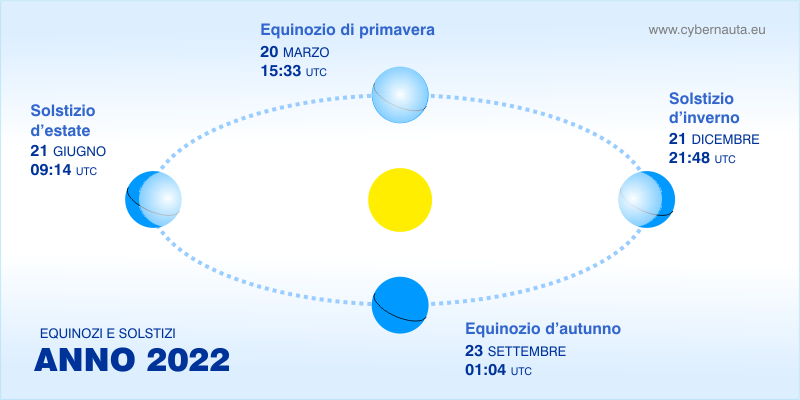 Equinozio di primavera
20 MARZO
15:33 UTC

www.cybernauta.eu

Solstizio d'estate
21 GIUGNO
09:14 UTC

Solstizio d'inverno
21 DICEMBRE
21:48 UTC

Equinozio d'autunno
23 SETTEMBRE
01:04 UTC

EQUINOZI E SOLSTIZI
ANNO 2022